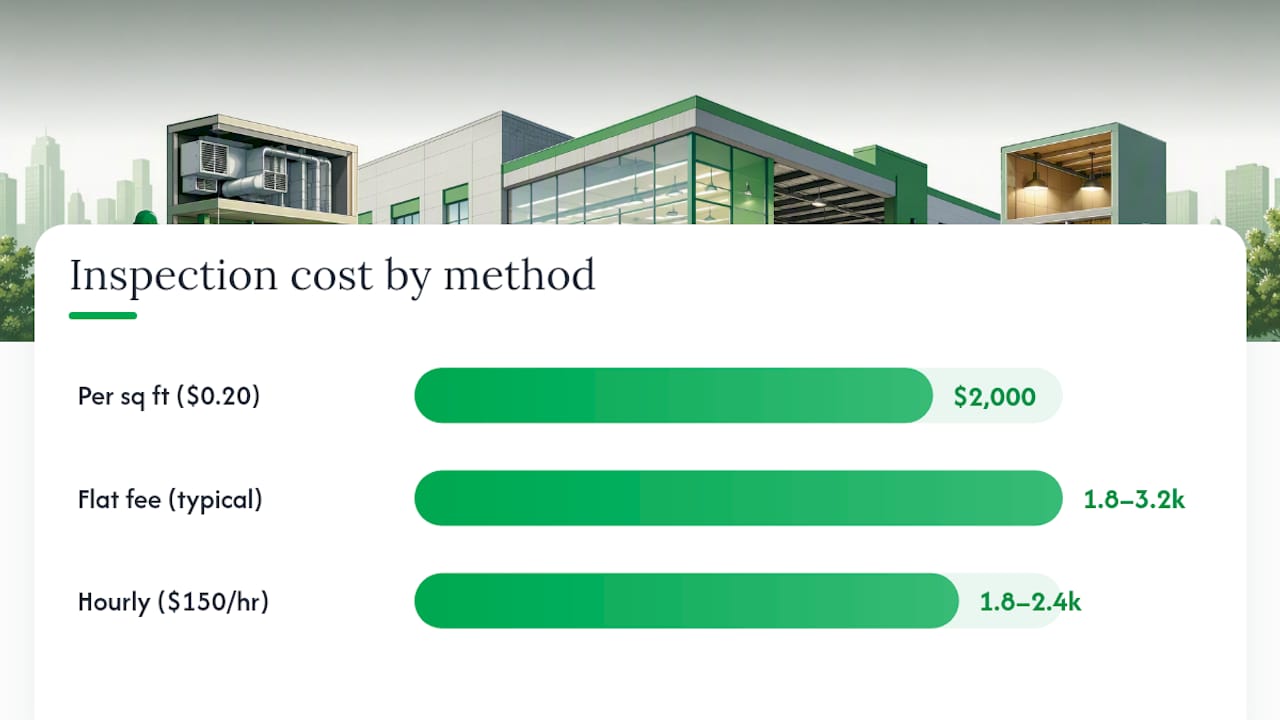 Inspection cost by method

Per sq ft ($0.20) $2,000

Flat fee (typical) 1.8–3.2k

Hourly ($150/hr) 1.8–2.4k